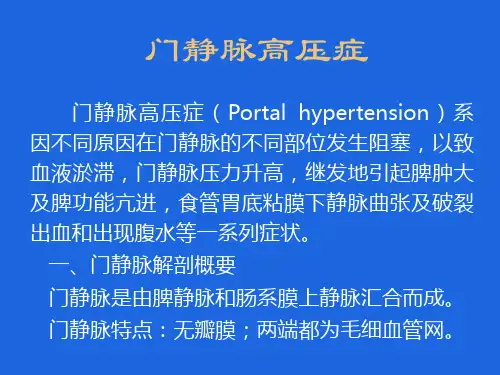 门静脉高压症

门静脉高压症（Portal hypertension）系因不同原因在门静脉的不同部位发生阻塞，以致血液淤滞，门静脉压力升高，继发地引起脾肿大及脾功能亢进，食管胃底粘膜下静脉曲张及破裂出血和出现腹水等一系列症状。

一、门静脉解剖概要

门静脉是由脾静脉和肠系膜上静脉汇合而成。

门静脉特点：无瓣膜；两端都为毛细血管网。